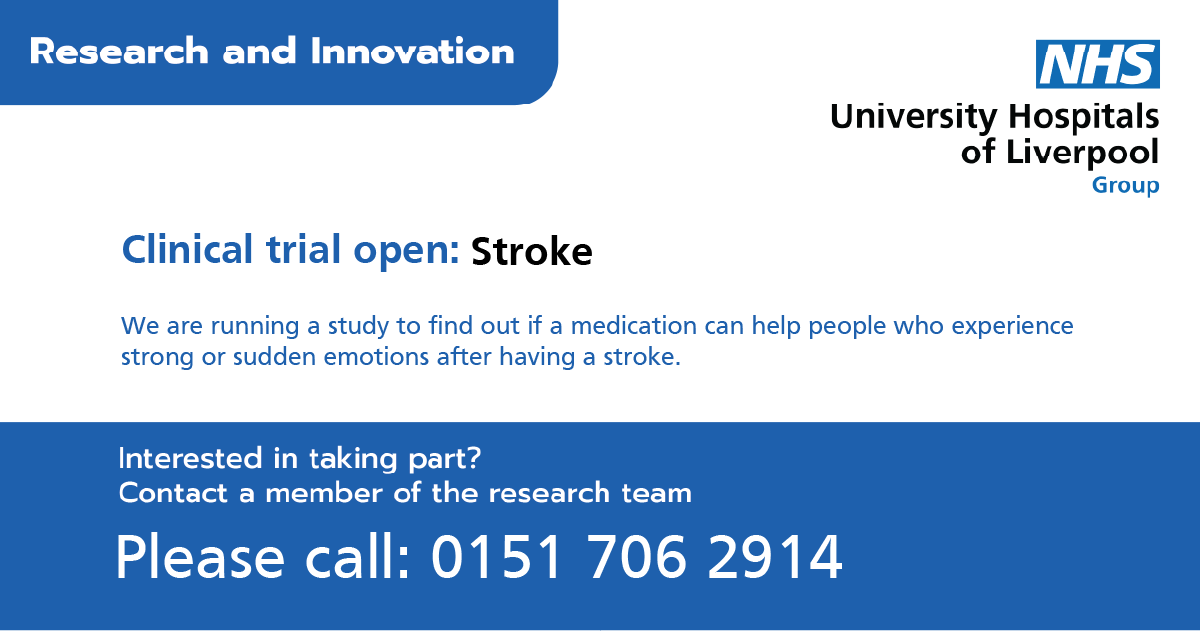 Research and Innovation

NHS
University Hospitals of Liverpool
Group

Clinical trial open: Stroke

We are running a study to find out if a medication can help people who experience strong or sudden emotions after having a stroke.

Interested in taking part?
Contact a member of the research team

Please call: 0151 706 2914